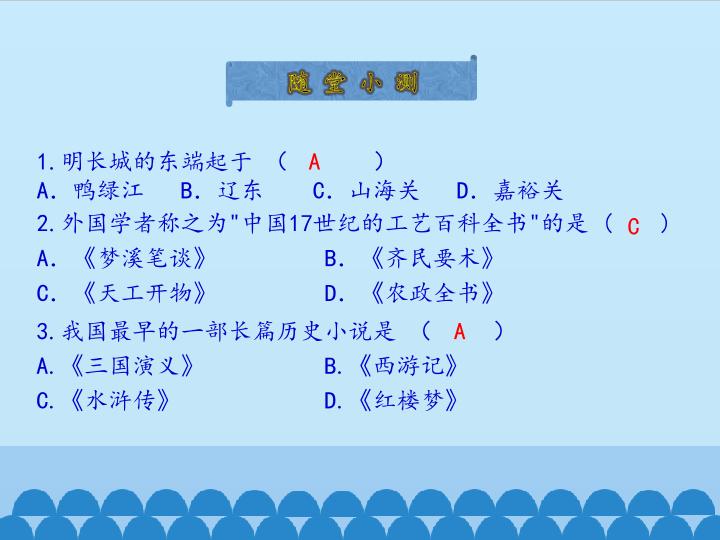 随堂小测

1.明长城的东端起于 （ A ）
A. 鸭绿江 B. 辽东 C. 山海关 D. 嘉裕关
2.外国学者称之为"中国17世纪的工艺百科全书"的是（ C ）
A. 《梦溪笔谈》 B. 《齐民要术》
C. 《天工开物》 D. 《农政全书》
3.我国最早的一部长篇历史小说是 （ A ）
A.《三国演义》 B.《西游记》
C.《水浒传》 D.《红楼梦》